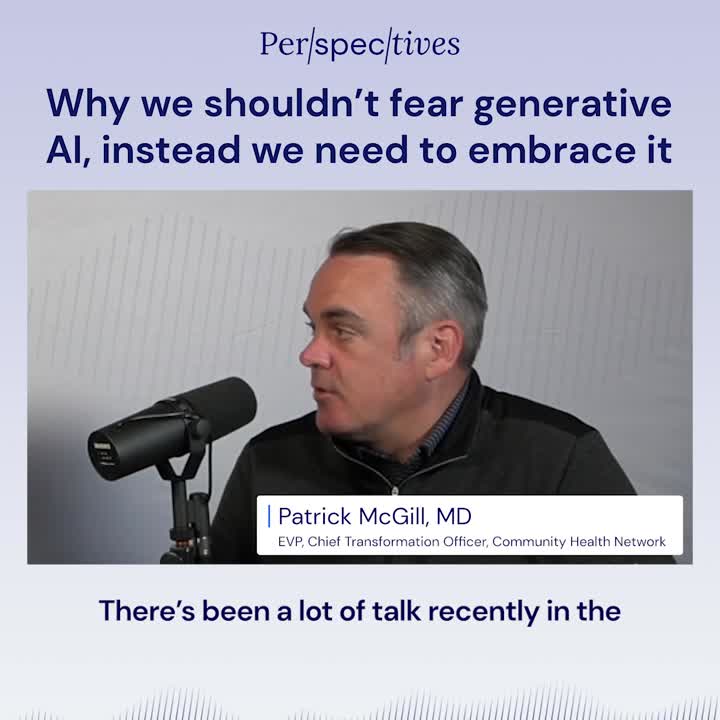 Per|spec|tives

Why we shouldn't fear generative AI, instead we need to embrace it

Patrick McGill, MD
EVP, Chief Transformation Officer, Community Health Network

There's been a lot of talk recently in the